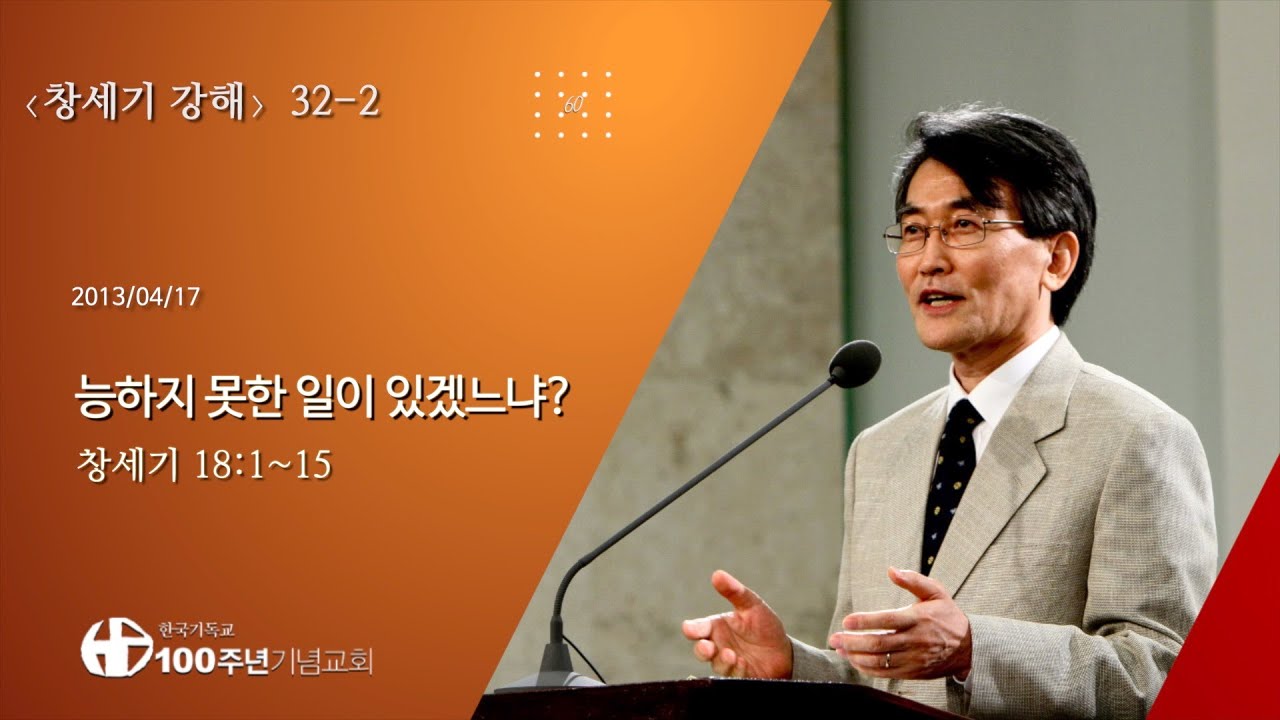 〈창세기 강해〉 32-2

60

2013/04/17

능하지 못한 일이 있겠느냐?

창세기 18:1~15

한국기독교
100주년기념교회